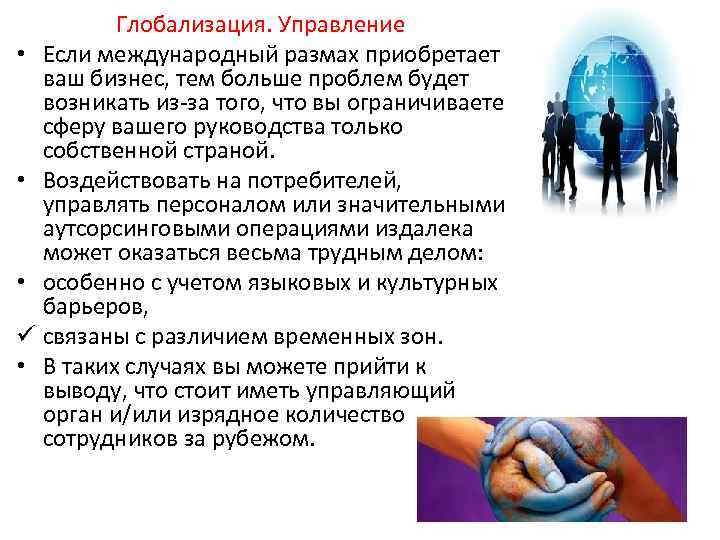 Глобализация. Управление

• Если международный размах приобретает ваш бизнес, тем больше проблем будет возникать из-за того, что вы ограничиваете сферу вашего руководства только собственной страной.

• Воздействовать на потребителей, управлять персоналом или значительными аутсорсинговыми операциями издалека может оказаться весьма трудным делом:

• особенно с учетом языковых и культурных барьеров,

✓ связаны с различием временных зон.

• В таких случаях вы можете прийти к выводу, что стоит иметь управляющий орган и/или изрядное количество сотрудников за рубежом.